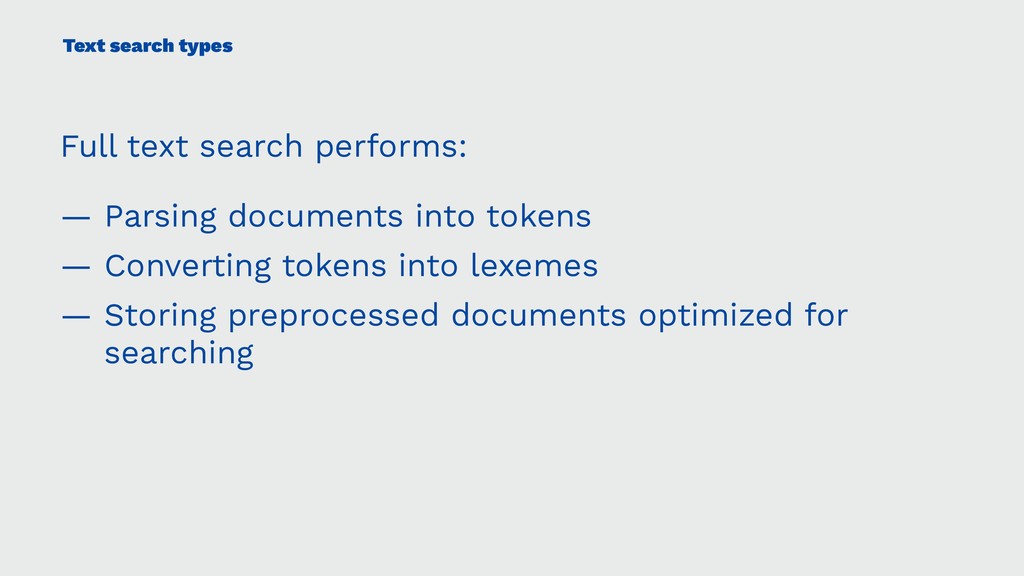 Text search types

Full text search performs:

— Parsing documents into tokens
— Converting tokens into lexemes
— Storing preprocessed documents optimized for searching